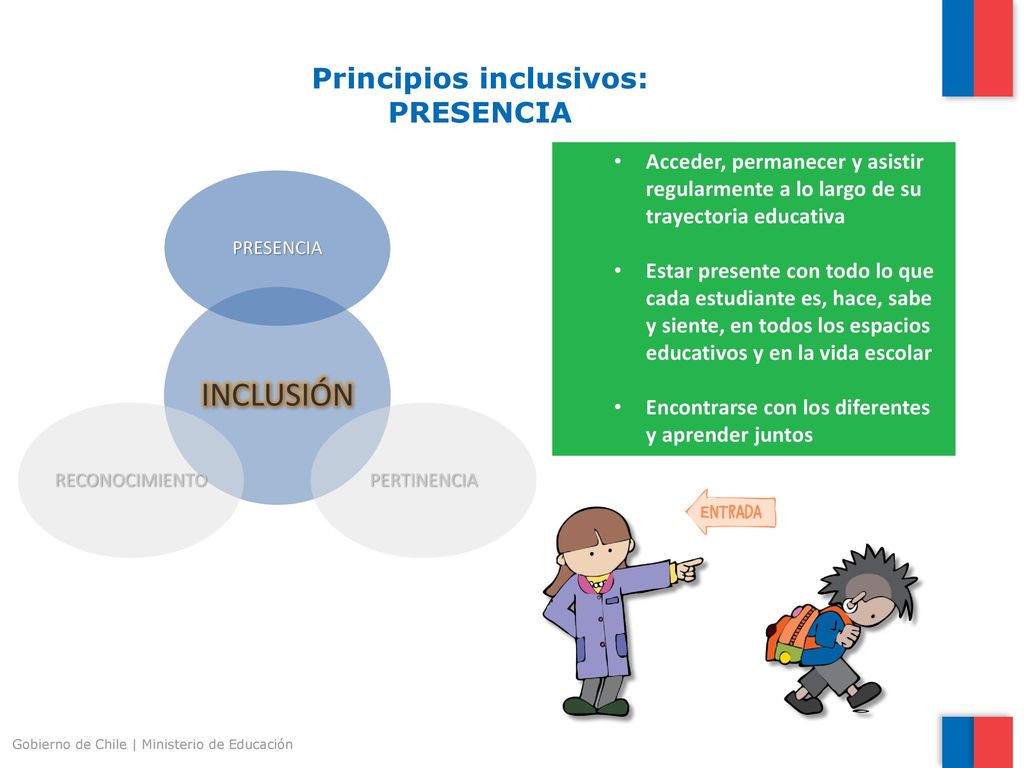 Principios inclusivos:
PRESENCIA

PRESENCIA

INCLUSIÓN

RECONOCIMIENTO

PERTINENCIA

• Acceder, permanecer y asistir regularmente a lo largo de su trayectoria educativa

• Estar presente con todo lo que cada estudiante es, hace, sabe y siente, en todos los espacios educativos y en la vida escolar

• Encontrarse con los diferentes y aprender juntos

ENTRADA

Gobierno de Chile | Ministerio de Educación